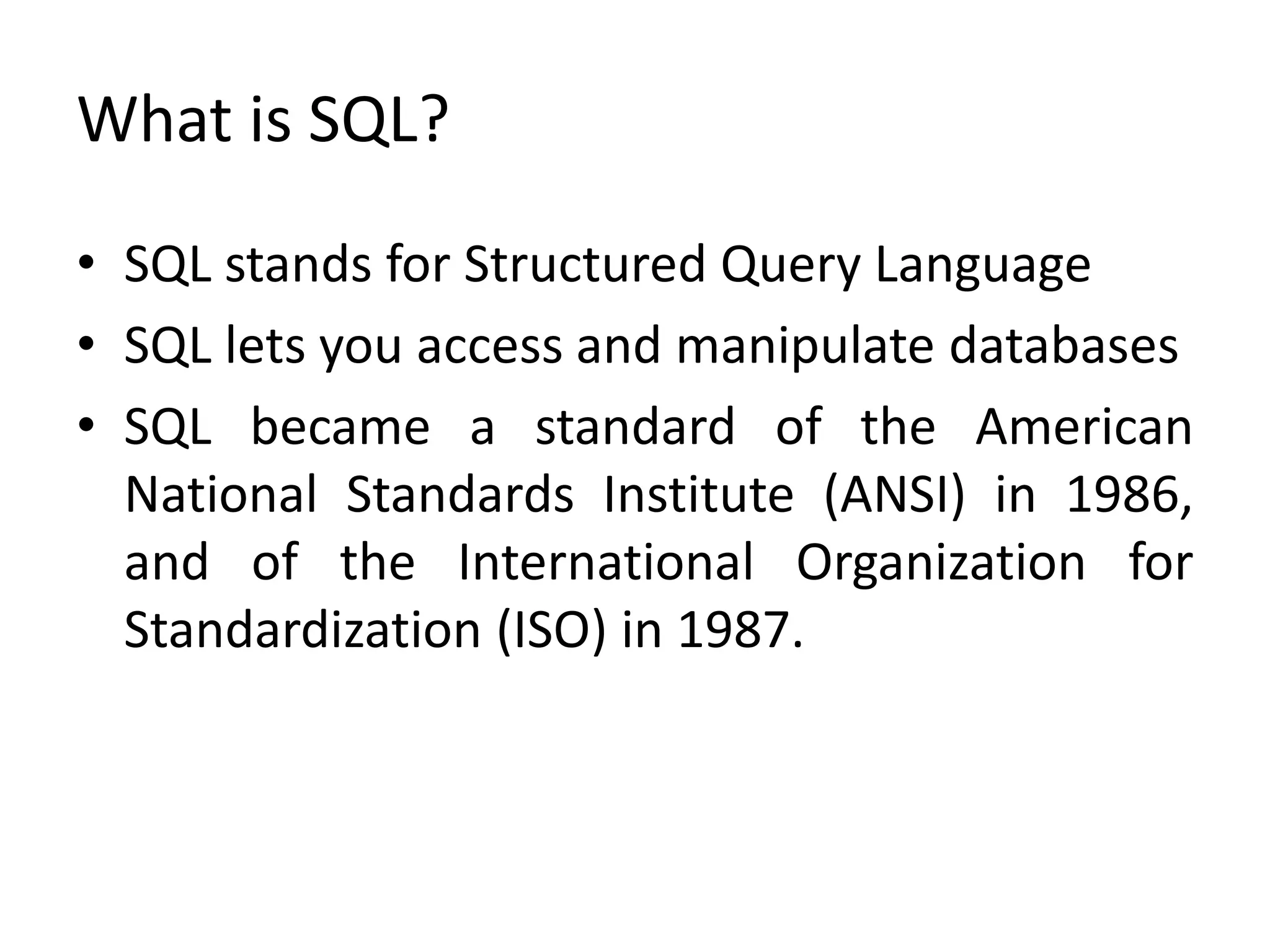 What is SQL?

• SQL stands for Structured Query Language
• SQL lets you access and manipulate databases
• SQL became a standard of the American National Standards Institute (ANSI) in 1986, and of the International Organization for Standardization (ISO) in 1987.